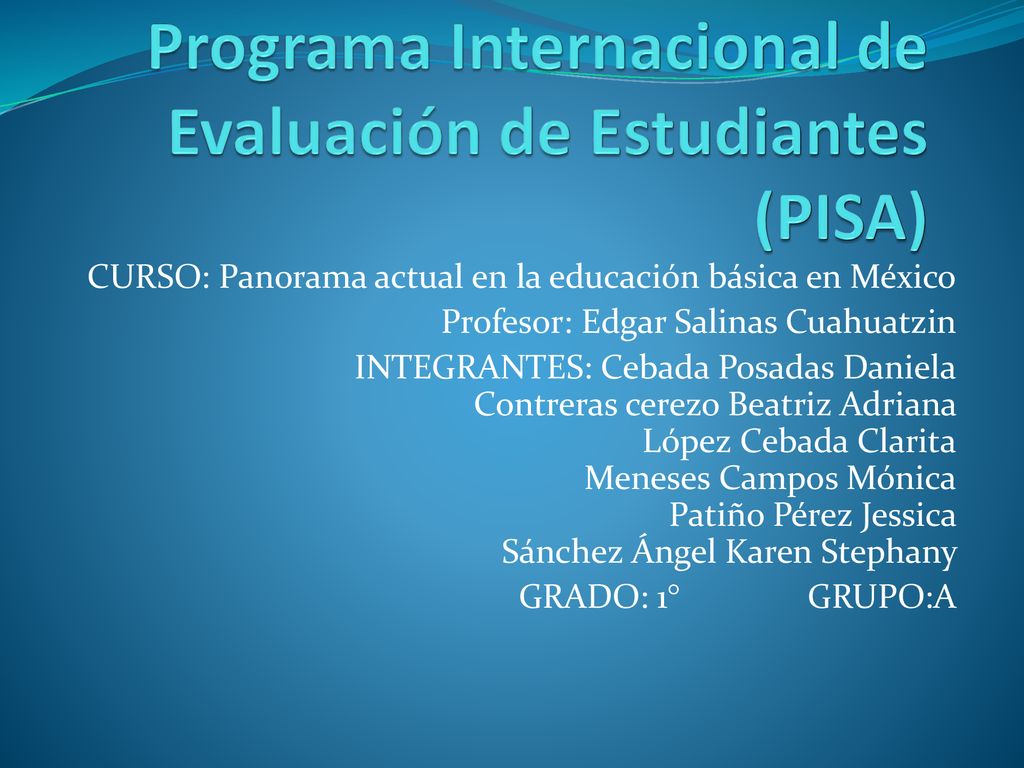 Programa Internacional de Evaluación de Estudiantes (PISA)

CURSO: Panorama actual en la educación básica en México

Profesor: Edgar Salinas Cuahuatzin

INTEGRANTES: Cebada Posadas Daniela
Contreras cerezo Beatriz Adriana
López Cebada Clarita
Meneses Campos Mónica
Patiño Pérez Jessica
Sánchez Ángel Karen Stephany

GRADO: 1° GRUPO:A